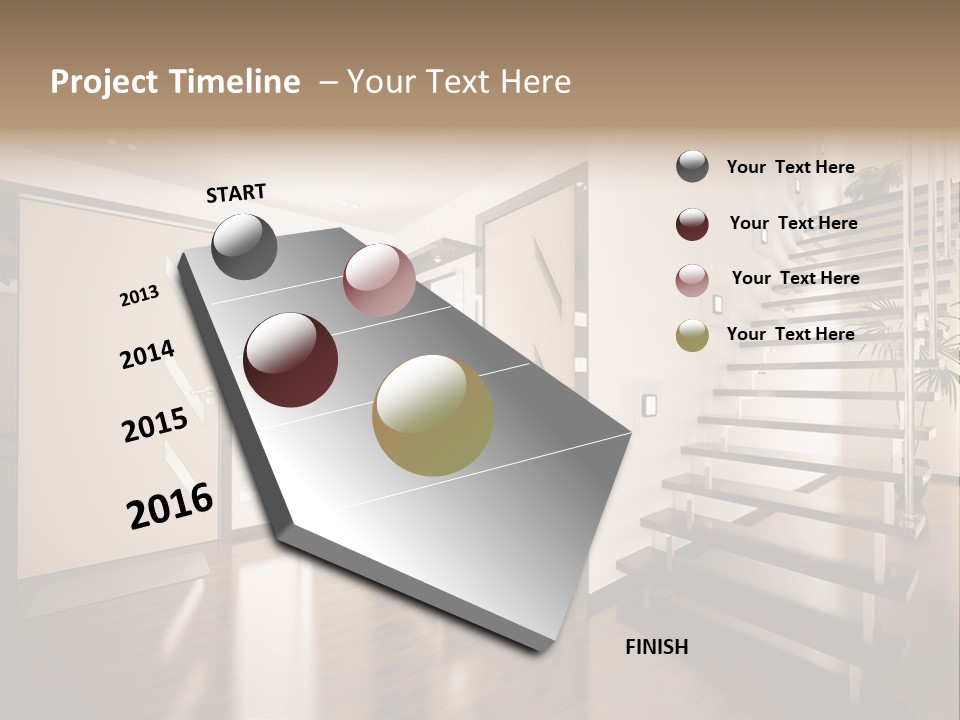 Project Timeline – Your Text Here

START

2013

2014

2015

2016

FINISH

Your Text Here

Your Text Here

Your Text Here

Your Text Here